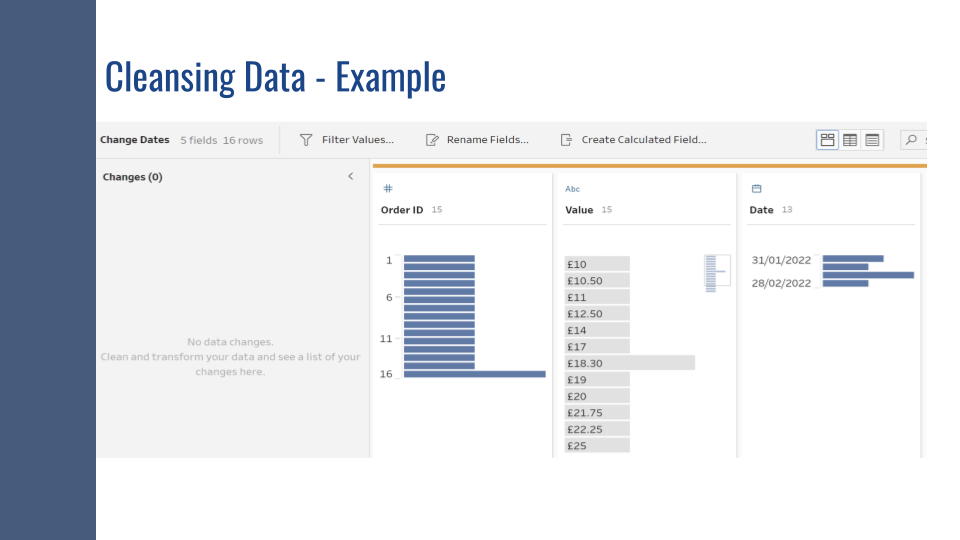 Cleansing Data - Example

Change Dates 5 fields 16 rows

Filter Values...

Rename Fields...

Create Calculated Field...

Changes (0)

No data changes.
Clean and transform your data and see a list of your changes here.

#
Order ID 15

1
6
11
16

Abc
Value 15

£10
£10.50
£11
£12.50
£14
£17
£18.30
£19
£20
£21.75
£22.25
£25

Date 13

31/01/2022
28/02/2022